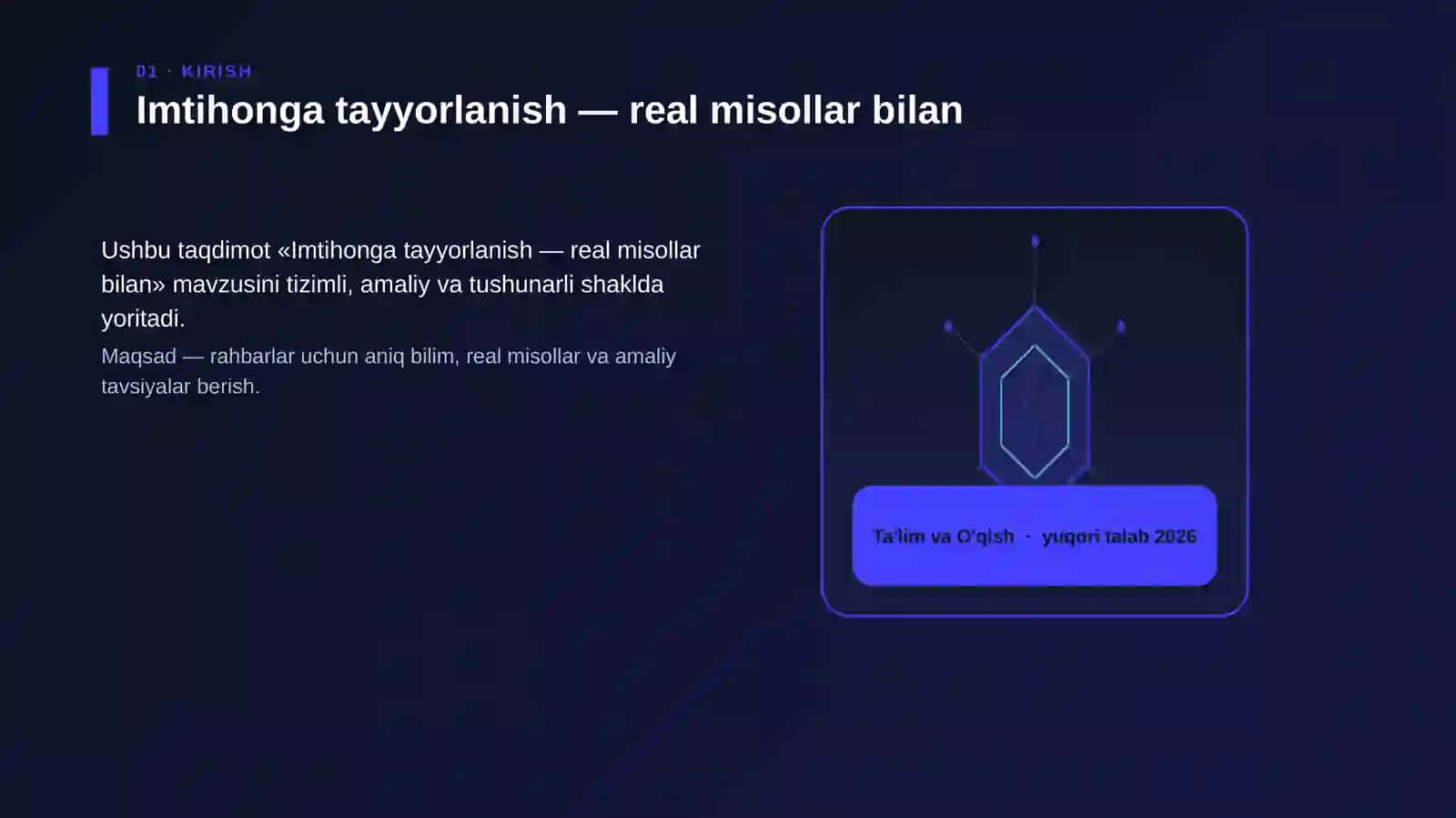 01 · KIRISH

Imtihonga tayyorlanish — real misollar bilan

Ushbu taqdimot «Imtihonga tayyorlanish — real misollar bilan» mavzusini tizimli, amaliy va tushunarli shaklda yoritadi.

Maqsad — rahbarlar uchun aniq bilim, real misollar va amaliy tavsiyalar berish.

Ta'lim va O'qish · yuqori talab 2026